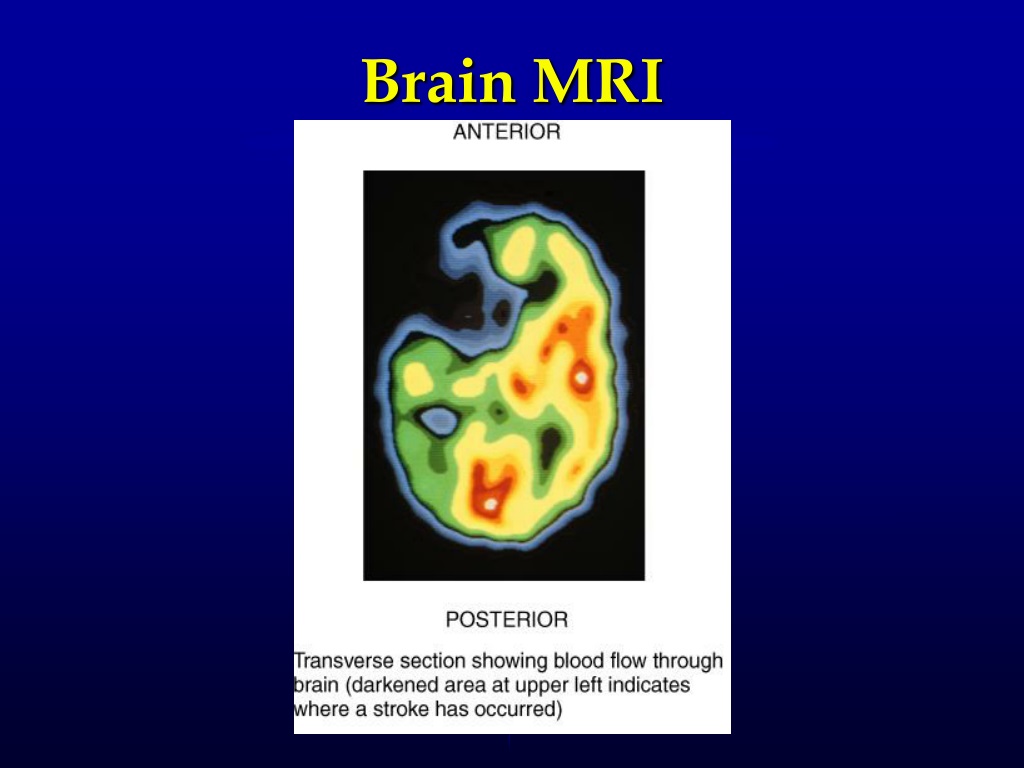 Brain MRI

ANTERIOR

POSTERIOR

Transverse section showing blood flow through brain (darkened area at upper left indicates where a stroke has occurred)